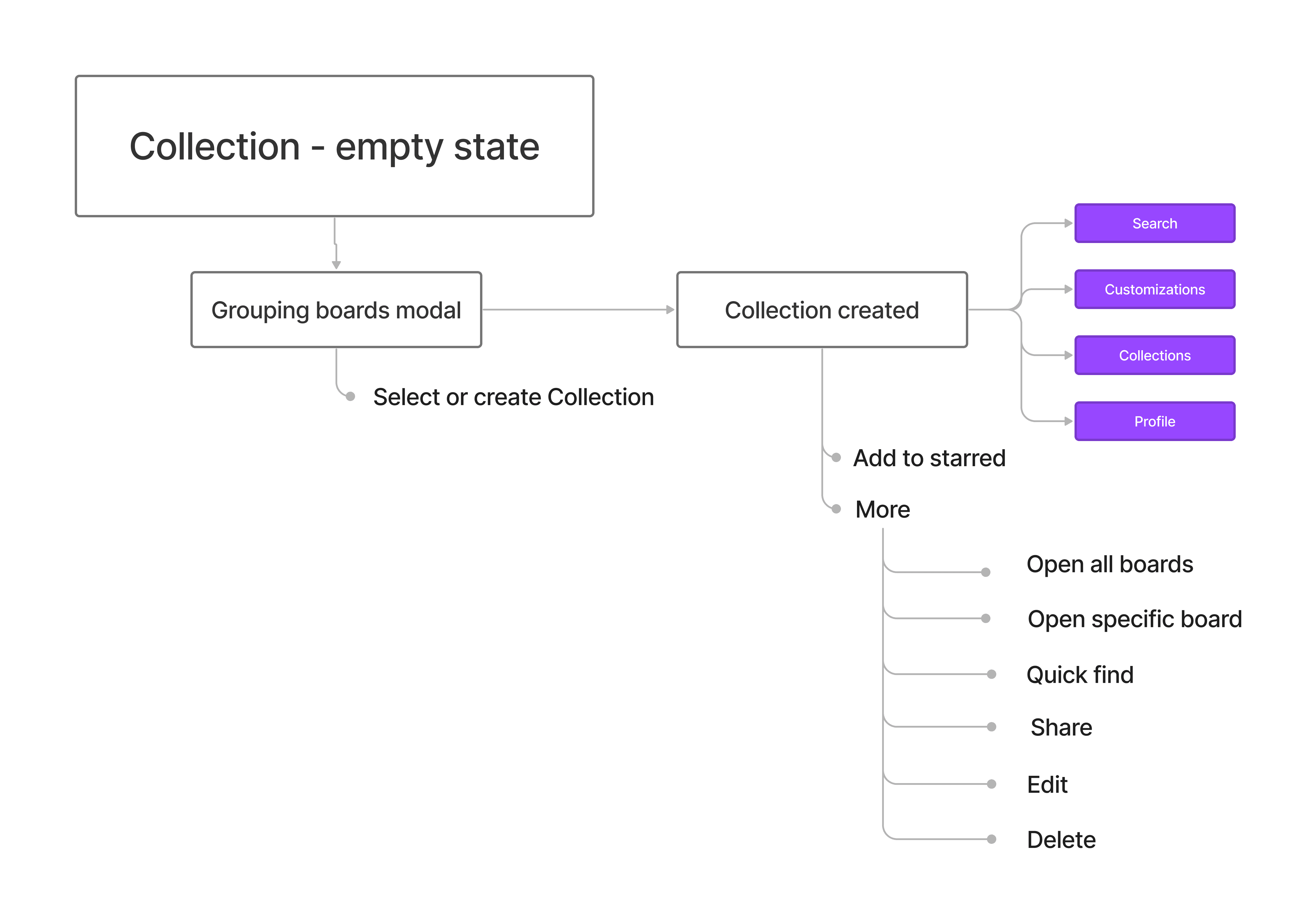 Collection - empty state

Grouping boards modal

Select or create Collection

Collection created

Search

Customizations

Collections

Profile

Add to starred

More

Open all boards

Open specific board

Quick find

Share

Edit

Delete